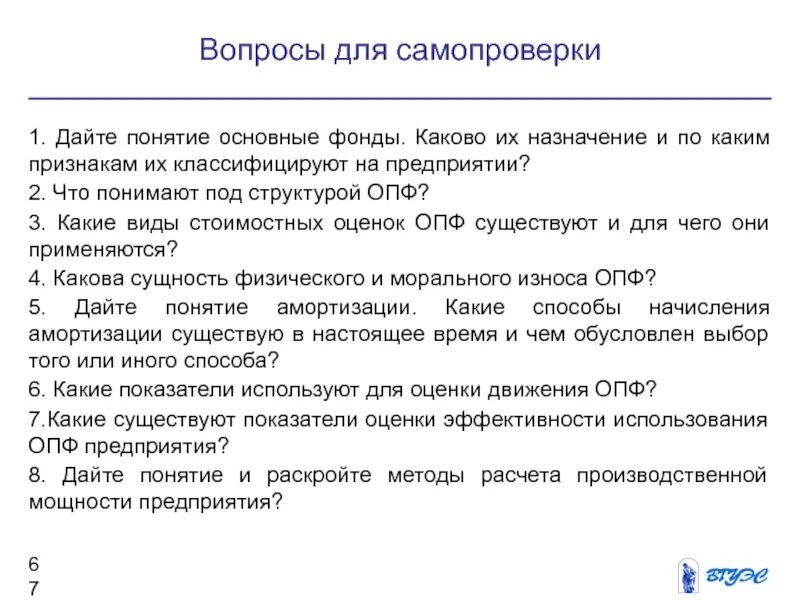 Вопросы для самопроверки

1. Дайте понятие основные фонды. Каково их назначение и по каким признакам их классифицируют на предприятии?
2. Что понимают под структурой ОПФ?
3. Какие виды стоимостных оценок ОПФ существуют и для чего они применяются?
4. Какова сущность физического и морального износа ОПФ?
5. Дайте понятие амортизации. Какие способы начисления амортизации существую в настоящее время и чем обусловлен выбор того или иного способа?
6. Какие показатели используют для оценки движения ОПФ?
7.Какие существуют показатели оценки эффективности использования ОПФ предприятия?
8. Дайте понятие и раскройте методы расчета производственной мощности предприятия?

6
7

ВГУЭС